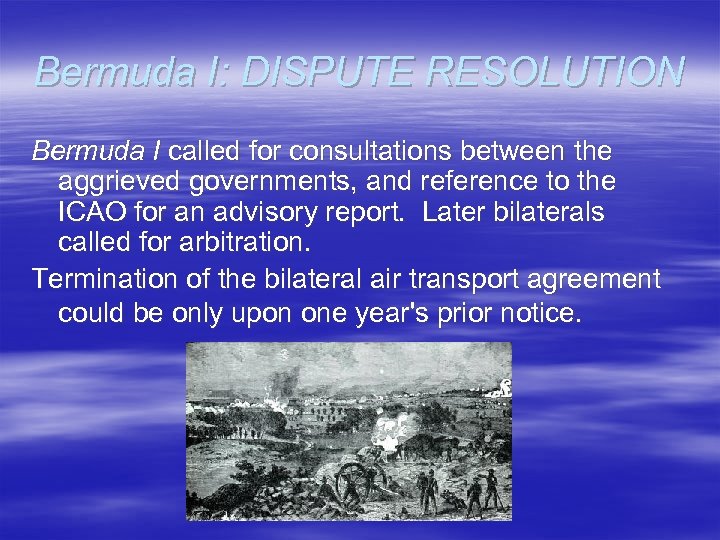 Bermuda I: DISPUTE RESOLUTION

Bermuda I called for consultations between the aggrieved governments, and reference to the ICAO for an advisory report. Later bilaterals called for arbitration.

Termination of the bilateral air transport agreement could be only upon one year's prior notice.